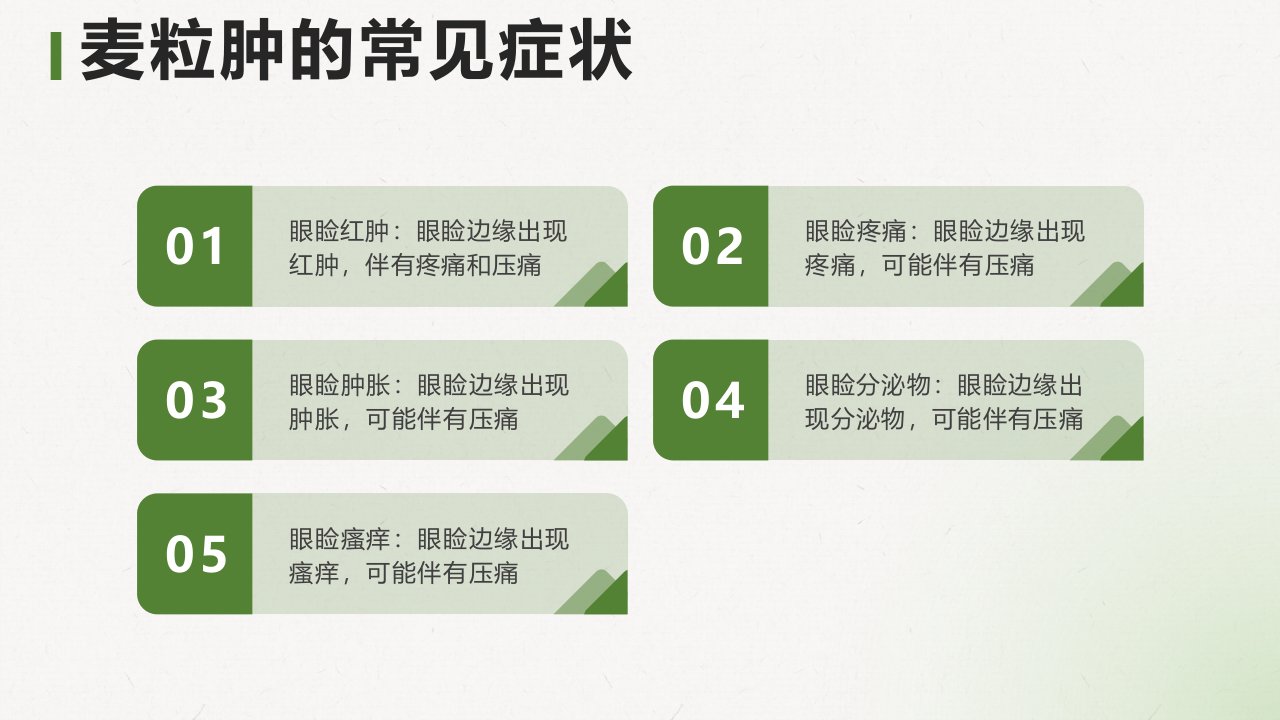 麦粒肿的常见症状

01
眼睑红肿：眼睑边缘出现红肿，伴有疼痛和压痛

02
眼睑疼痛：眼睑边缘出现疼痛，可能伴有压痛

03
眼睑肿胀：眼睑边缘出现肿胀，可能伴有压痛

04
眼睑分泌物：眼睑边缘出现分泌物，可能伴有压痛

05
眼睑瘙痒：眼睑边缘出现瘙痒，可能伴有压痛